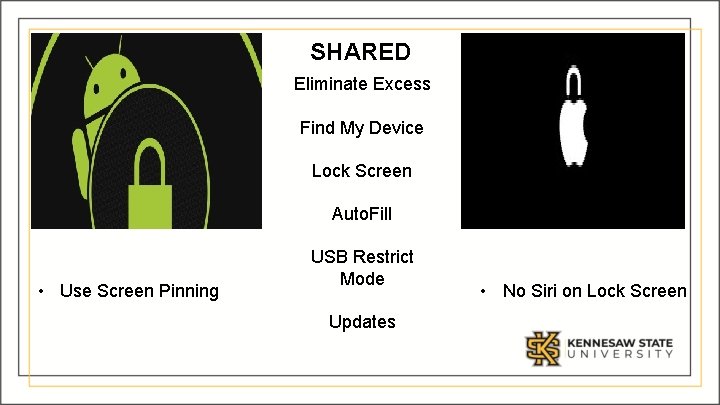 SHARED

Eliminate Excess

Find My Device

Lock Screen

AutoFill

USB Restrict Mode

Updates

• Use Screen Pinning

• No Siri on Lock Screen

KENNESAW STATE UNIVERSITY